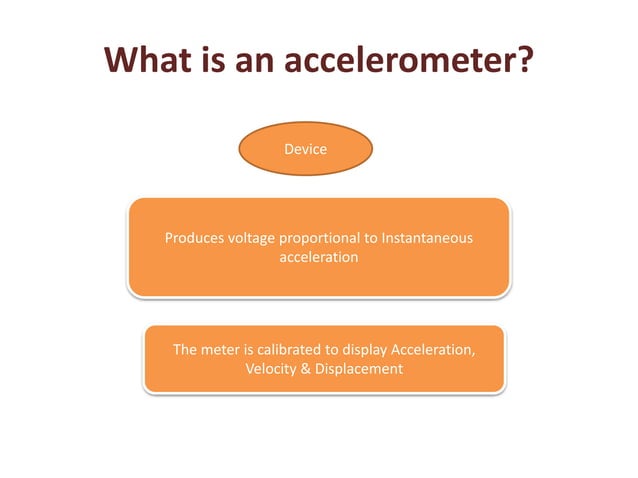 What is an accelerometer?

Device

Produces voltage proportional to Instantaneous acceleration

The meter is calibrated to display Acceleration, Velocity & Displacement